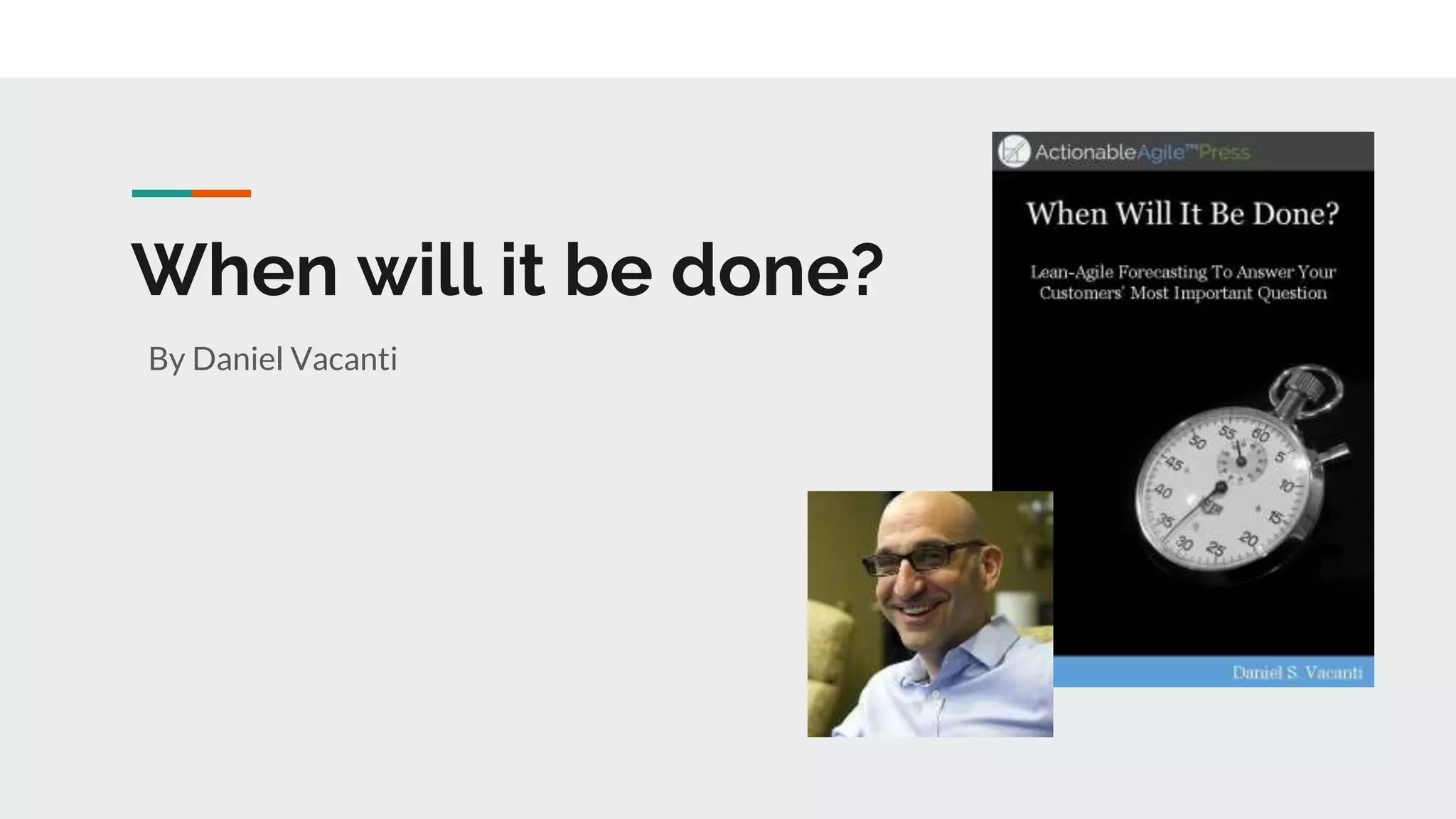 When will it be done?

By Daniel Vacanti

ActionableAgile™Press

When Will It Be Done?

Lean-Agile Forecasting To Answer Your Customers' Most Important Question

55 60 5 10 15 20 25 30 35 40 45 50

Daniel S. Vacanti